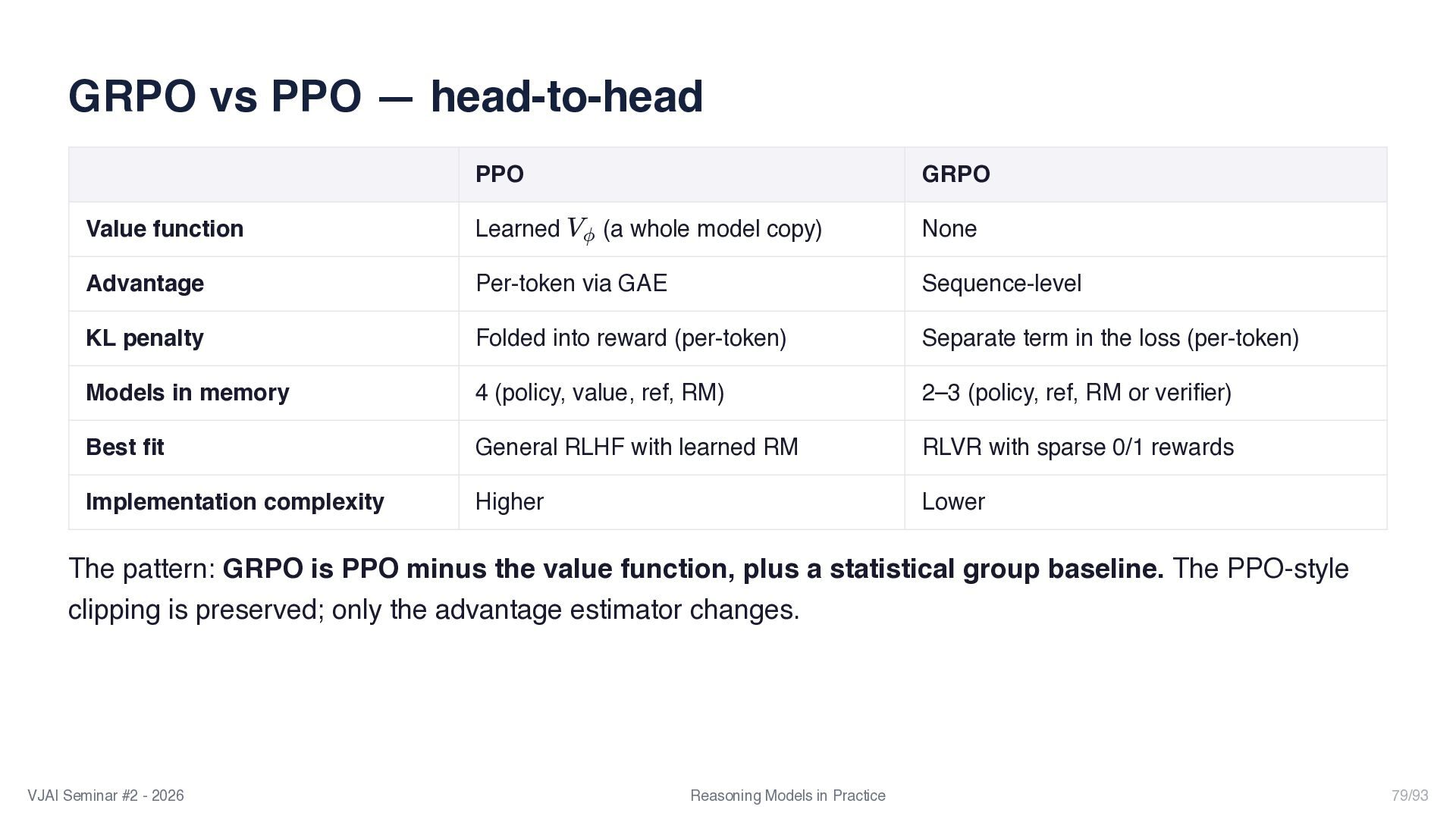 GRPO vs PPO — head-to-head

| | PPO | GRPO |
|---|---|---|
| Value function | Learned $V_\phi$ (a whole model copy) | None |
| Advantage | Per-token via GAE | Sequence-level |
| KL penalty | Folded into reward (per-token) | Separate term in the loss (per-token) |
| Models in memory | 4 (policy, value, ref, RM) | 2–3 (policy, ref, RM or verifier) |
| Best fit | General RLHF with learned RM | RLVR with sparse 0/1 rewards |
| Implementation complexity | Higher | Lower |

The pattern: GRPO is PPO minus the value function, plus a statistical group baseline. The PPO-style clipping is preserved; only the advantage estimator changes.

VJAI Seminar #2 - 2026

Reasoning Models in Practice

79/93